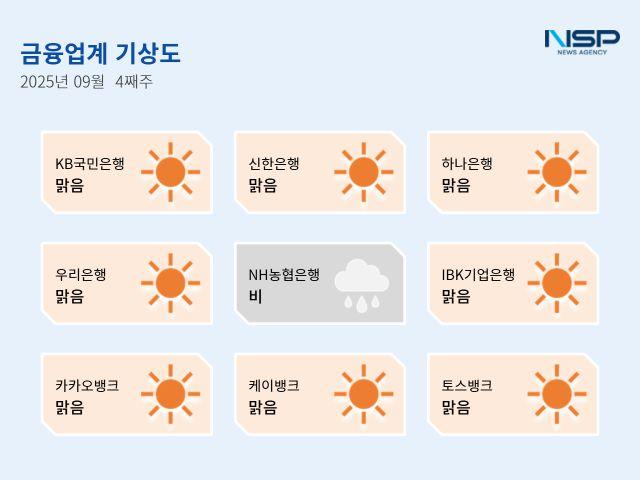 금융업계 기상도

2025년 09월 4째주

NSP NEWS AGENCY

KB국민은행
맑음

신한은행
맑음

하나은행
맑음

우리은행
맑음

NH농협은행
비

IBK기업은행
맑음

카카오뱅크
맑음

케이뱅크
맑음

토스뱅크
맑음